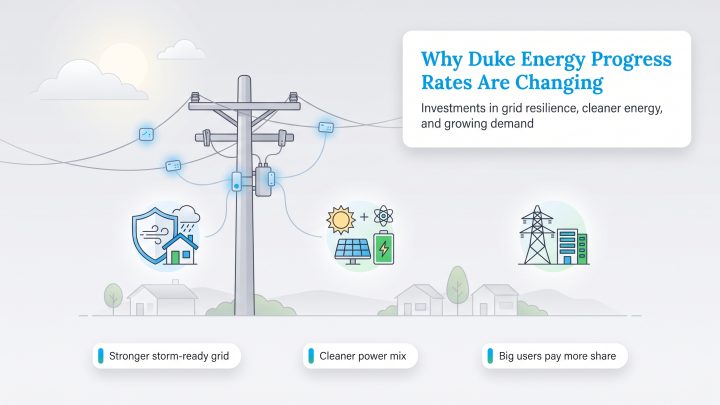 Why Duke Energy Progress Rates Are Changing

Investments in grid resilience, cleaner energy, and growing demand

Stronger storm-ready grid

Cleaner power mix

Big users pay more share